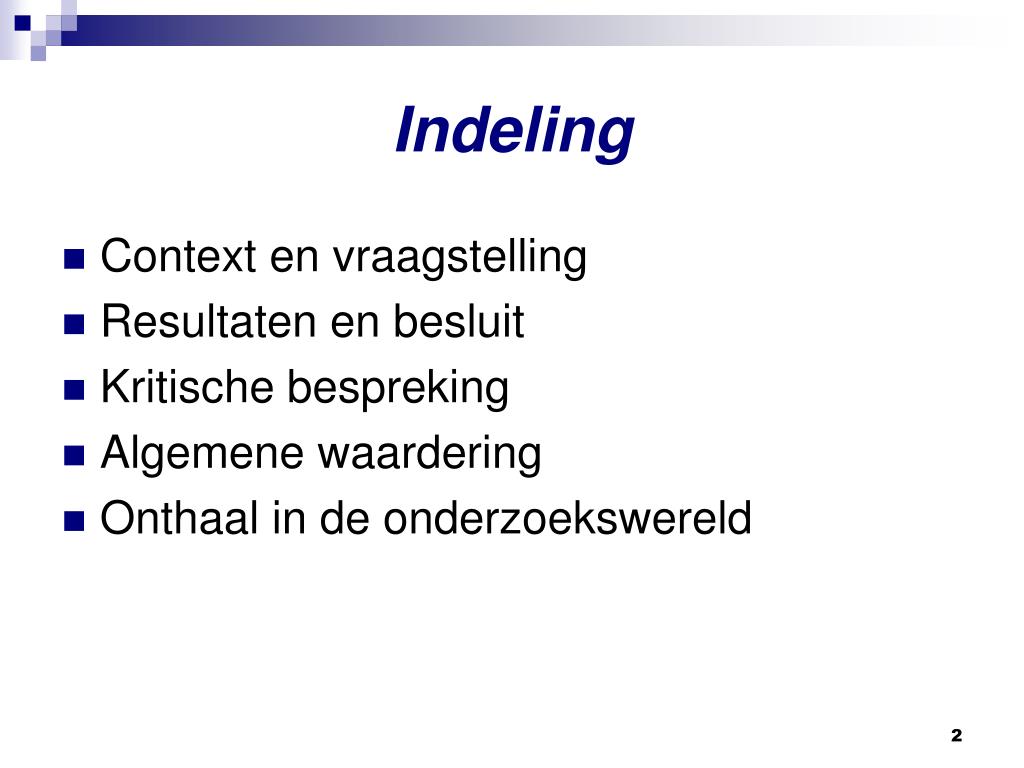 Indeling

- Context en vraagstelling
- Resultaten en besluit
- Kritische bespreking
- Algemene waardering
- Onthaal in de onderzoekswereld

2